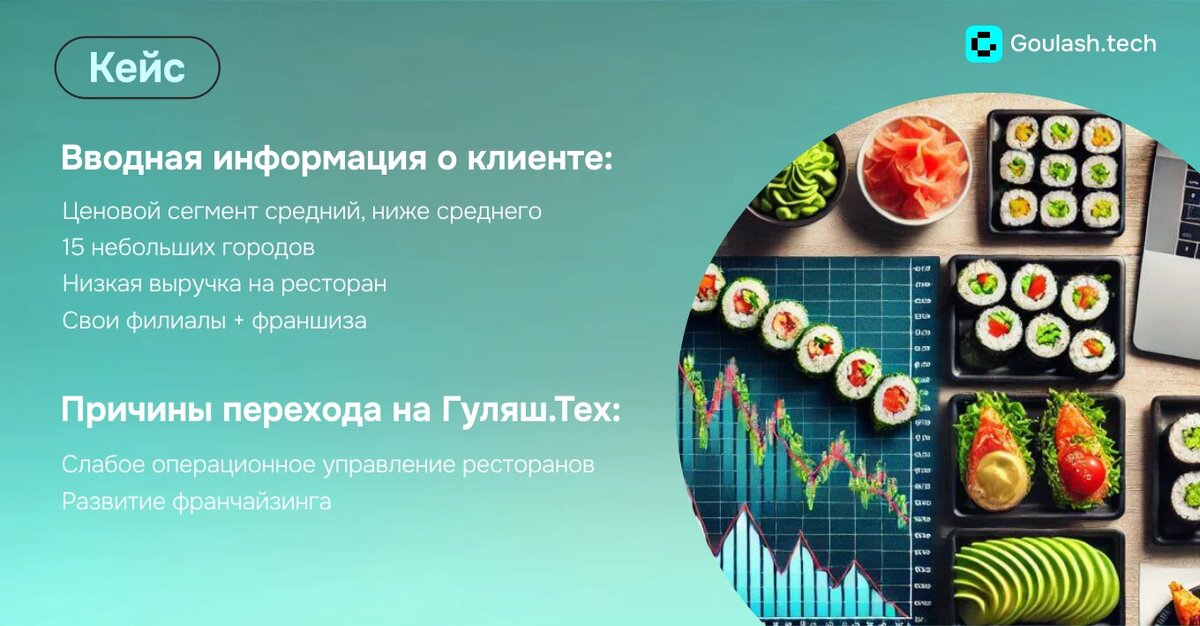 Кейс

Goulash.tech

Вводная информация о клиенте:

Ценовой сегмент средний, ниже среднего
15 небольших городов
Низкая выручка на ресторан
Свои филиалы + франшиза

Причины перехода на Гуляш.Тех:

Слабое операционное управление ресторанов
Развитие франчайзинга